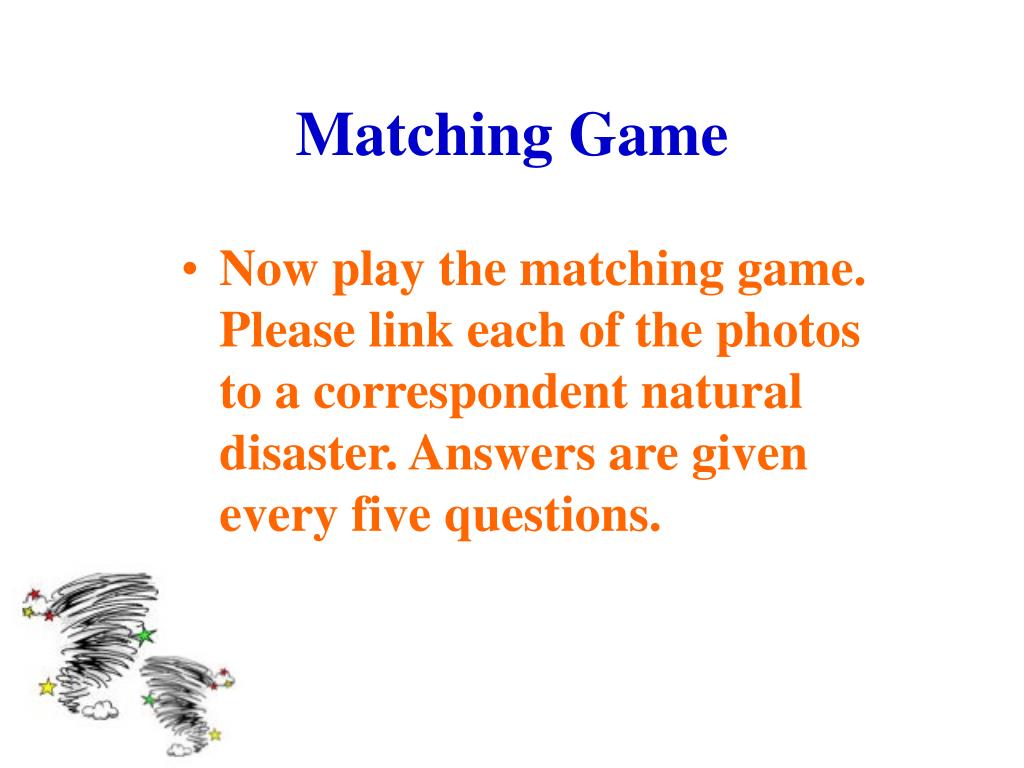 Matching Game

• Now play the matching game. Please link each of the photos to a correspondent natural disaster. Answers are given every five questions.